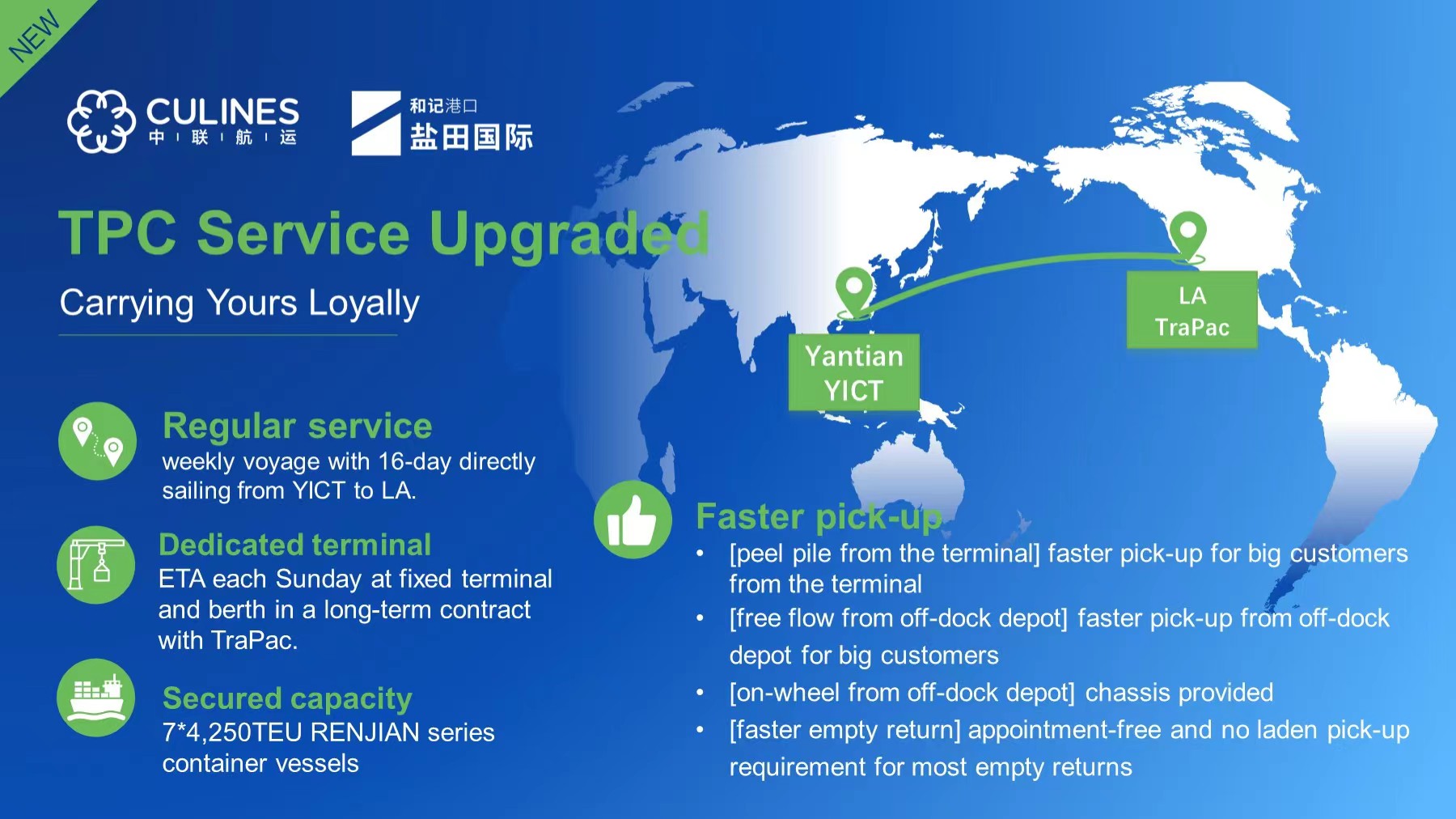 NEW

CULINES
中 | 联 | 航 | 运

和记港口
盐田国际

TPC Service Upgraded

Carrying Yours Loyally

Yantian YICT

LA TraPac

Regular service
weekly voyage with 16-day directly sailing from YICT to LA.

Dedicated terminal
ETA each Sunday at fixed terminal and berth in a long-term contract with TraPac.

Secured capacity
7*4,250TEU RENJIAN series container vessels

Faster pick-up
• [peel pile from the terminal] faster pick-up for big customers from the terminal
• [free flow from off-dock depot] faster pick-up from off-dock depot for big customers
• [on-wheel from off-dock depot] chassis provided
• [faster empty return] appointment-free and no laden pick-up requirement for most empty returns